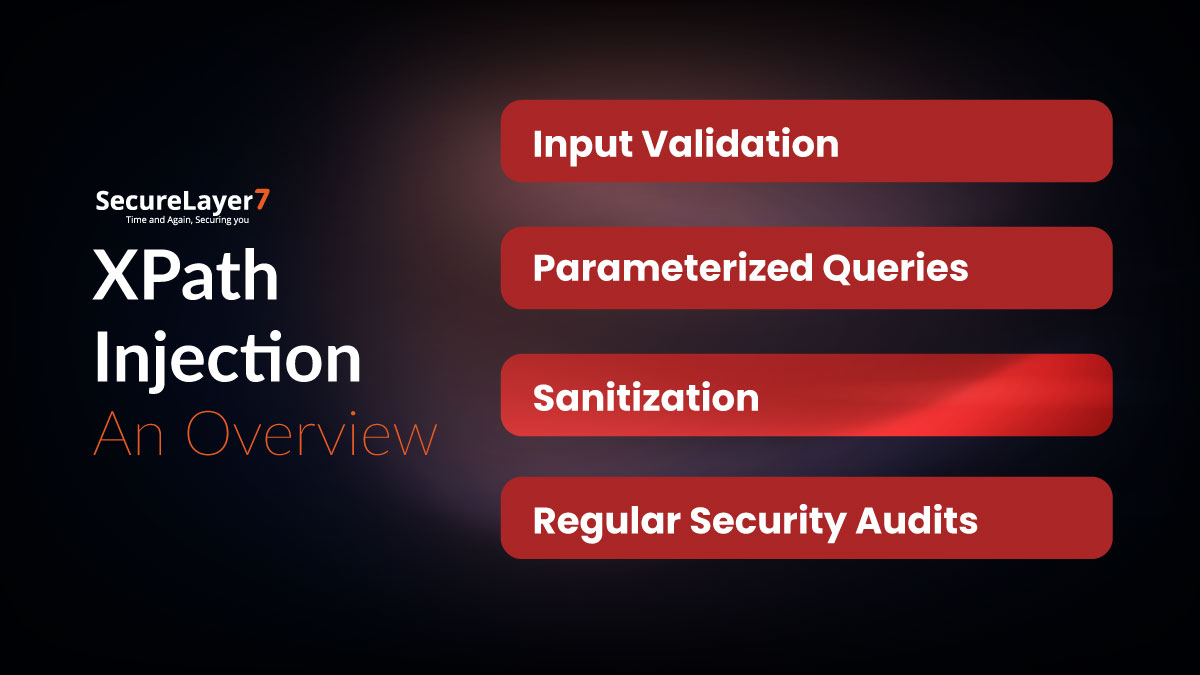 SecureLayer7
Time and Again, Securing you

XPath Injection
An Overview

Input Validation

Parameterized Queries

Sanitization

Regular Security Audits